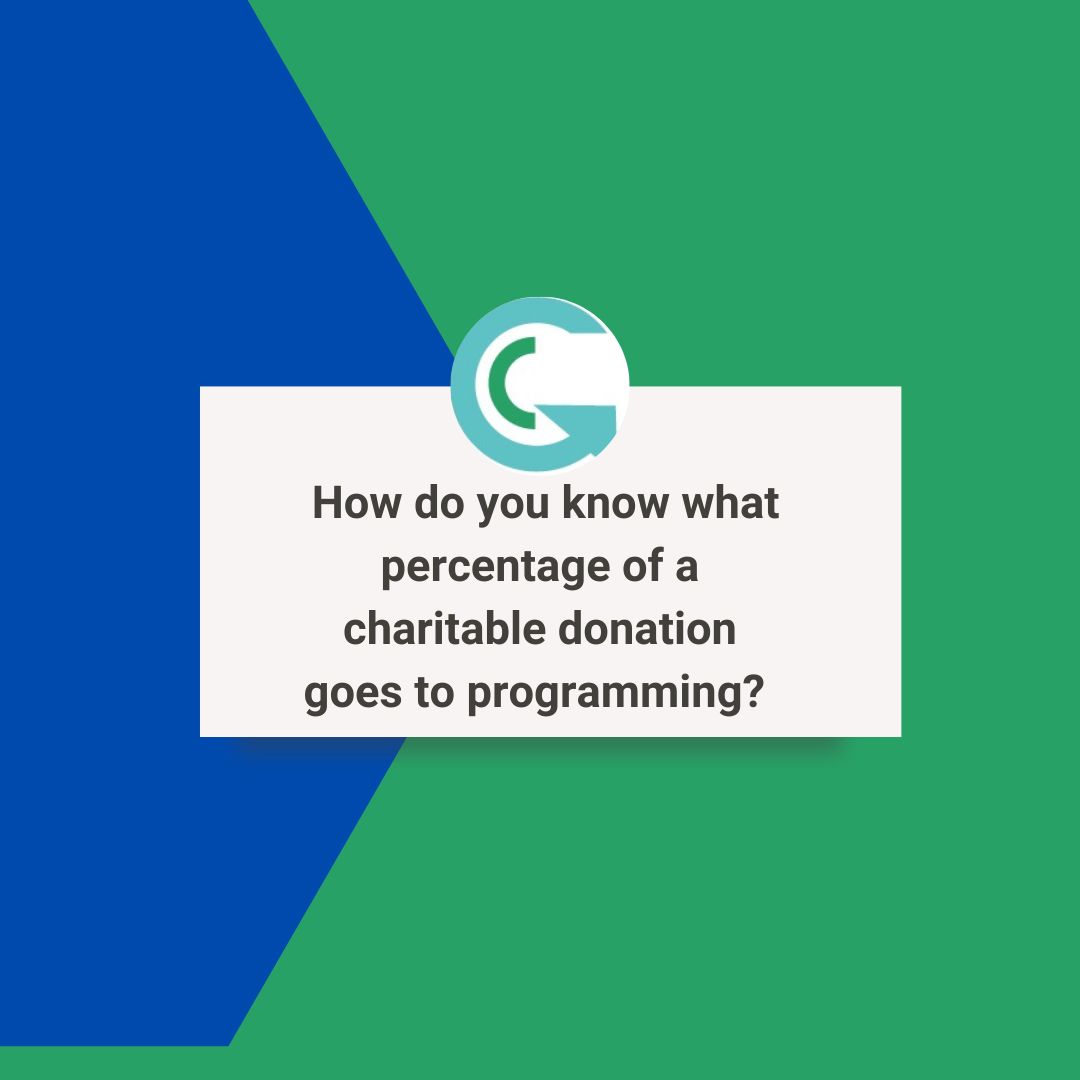 How do you know what percentage of a charitable donation goes to programming?